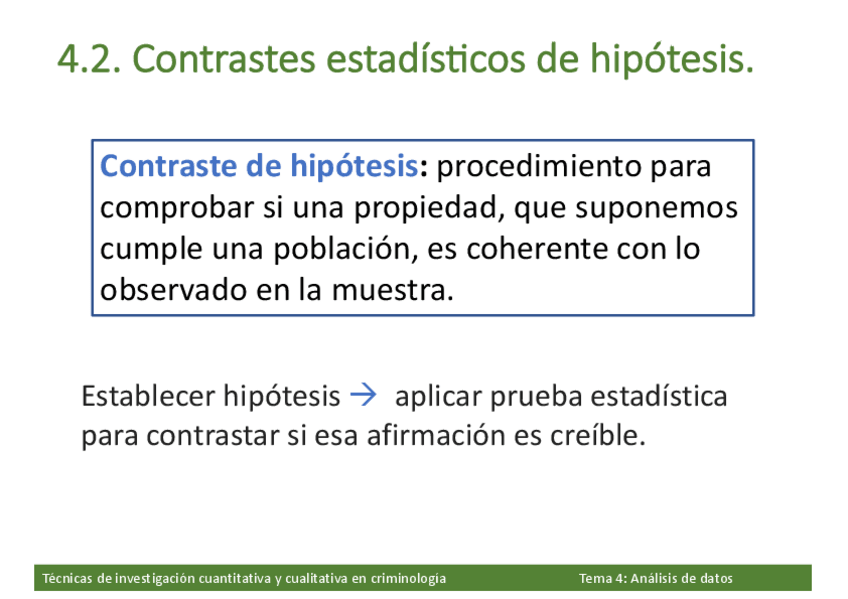 4.2. Contrastes estadísticos de hipótesis.

Contraste de hipótesis: procedimiento para comprobar si una propiedad, que suponemos cumple una población, es coherente con lo observado en la muestra.

Establecer hipótesis → aplicar prueba estadística para contrastar si esa afirmación es creíble.

Técnicas de investigación cuantitativa y cualitativa en criminología

Tema 4: Análisis de datos